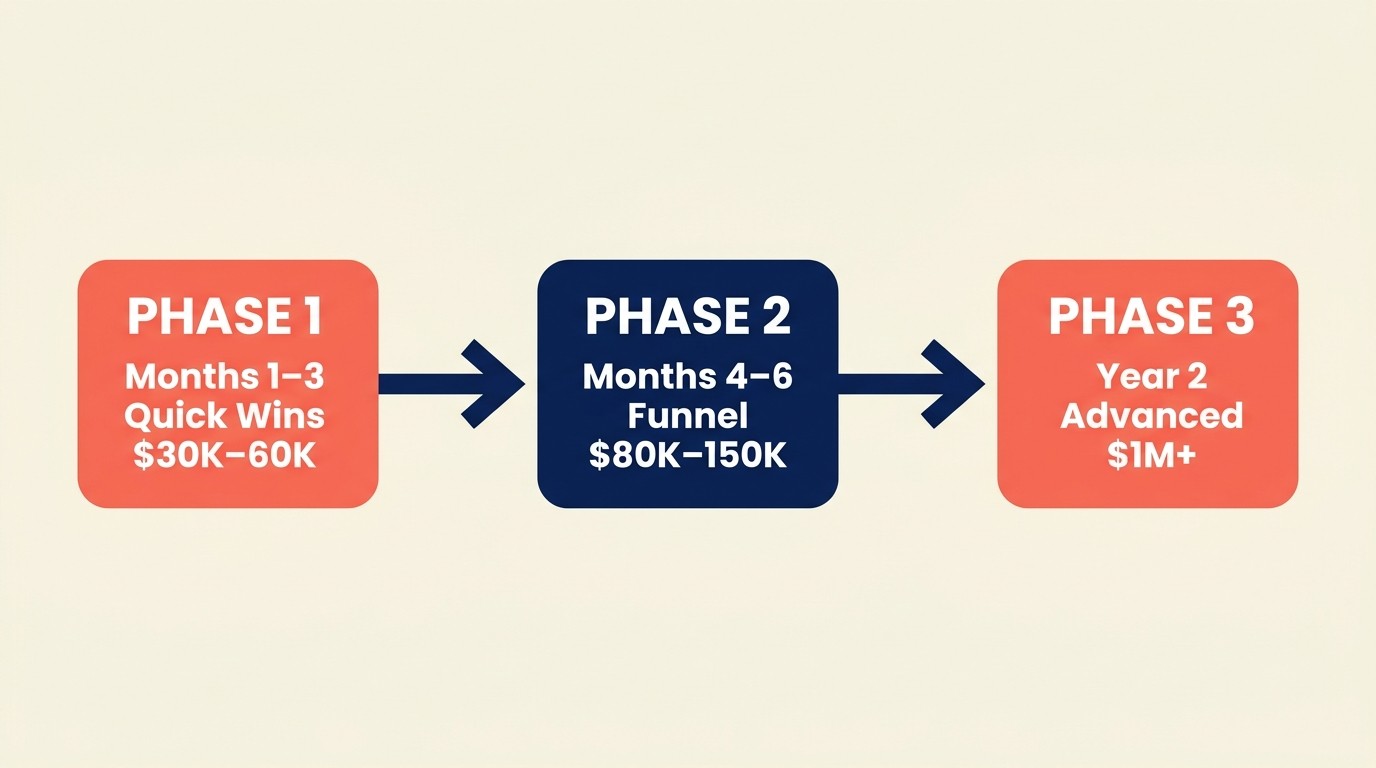 PHASE 1
Months 1–3
Quick Wins
\$30K–60K

PHASE 2
Months 4–6
Funnel
\$80K–150K

PHASE 3
Year 2
Advanced
\$1M+